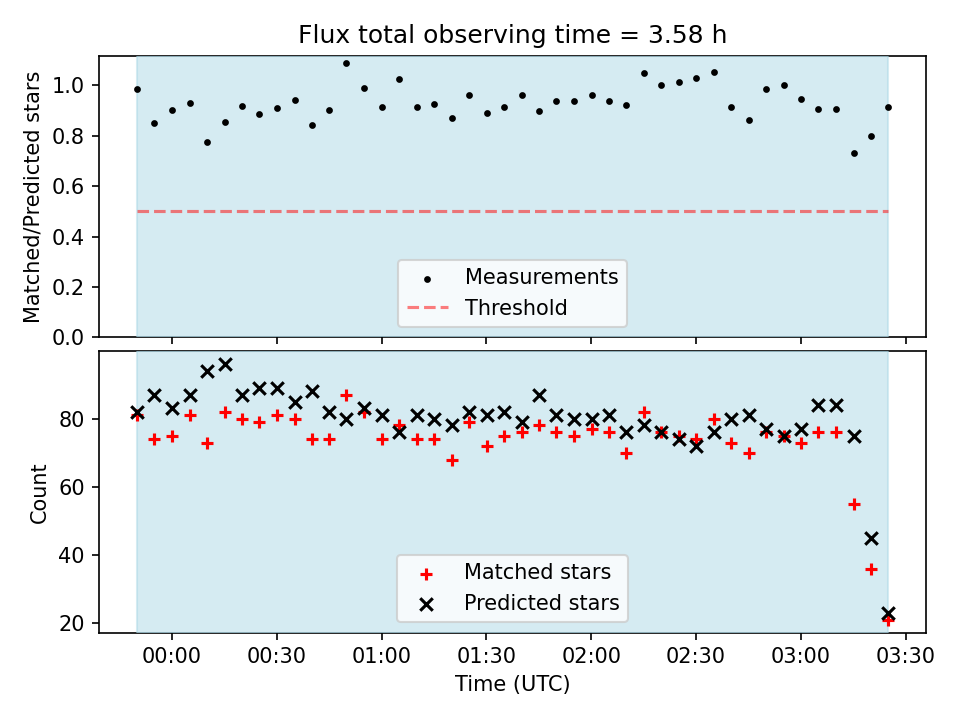 Flux total observing time = 3.58 h

Matched/Predicted stars

1.0
0.8
0.6
0.4
0.2
0.0

Measurements
Threshold

Count

80
60
40
20

Matched stars
Predicted stars

00:00 00:30 01:00 01:30 02:00 02:30 03:00 03:30

Time (UTC)